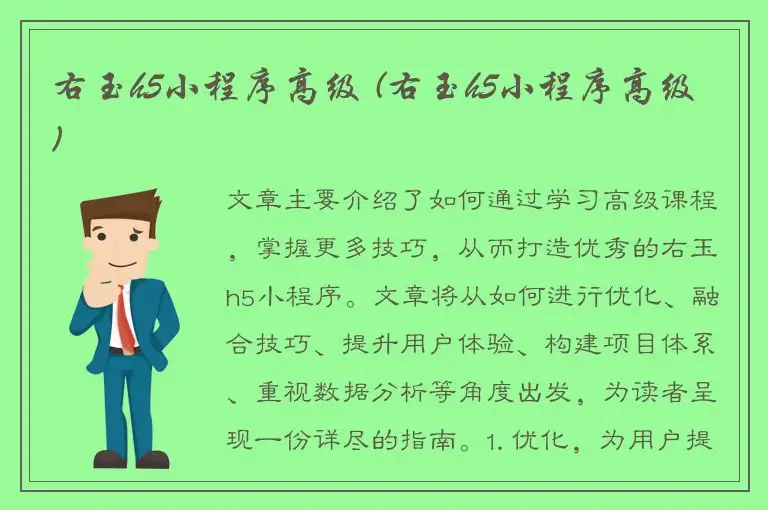 右玉h5小程序高级（右玉h5小程序高级）

文章主要介绍了如何通过学习高级课程，掌握更多技巧，从而打造优秀的右玉h5小程序。文章将从如何进行优化、融合技巧、提升用户体验、构建项目体系、重视数据分析等角度出发，为读者呈现一份详尽的指南。1. 优化，为用户提